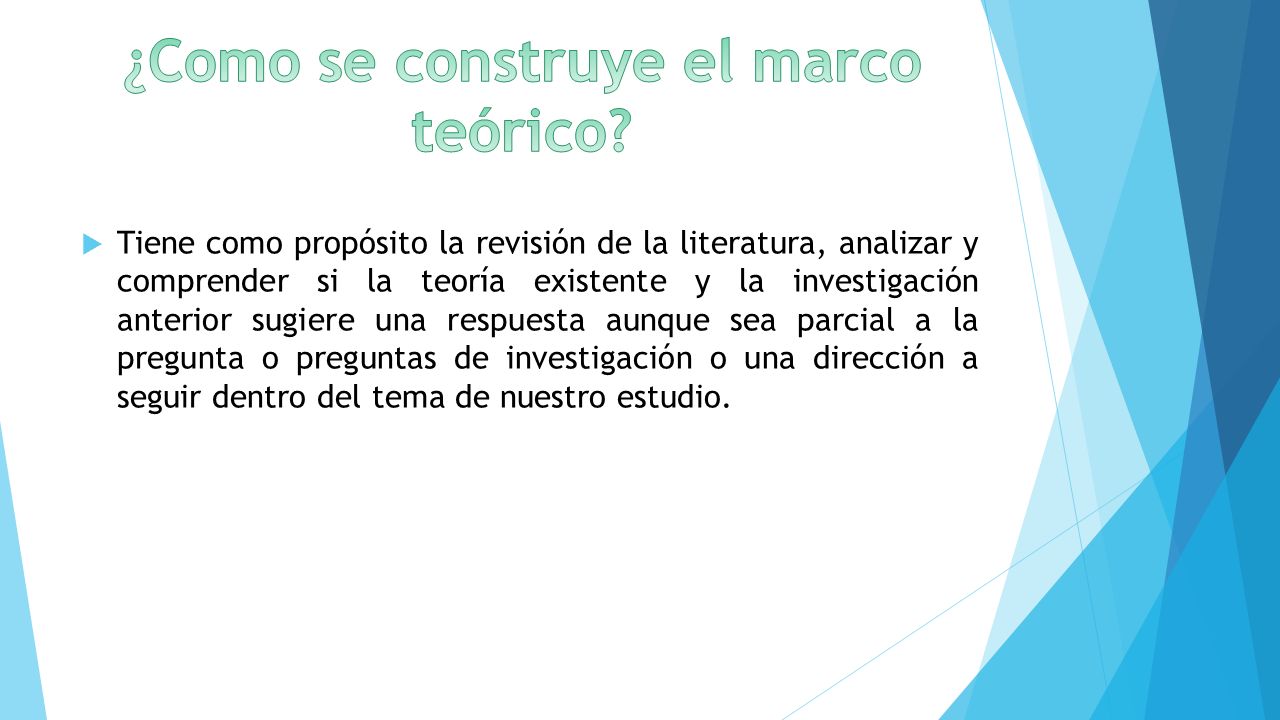 ¿Como se construye el marco teórico?

Tiene como propósito la revisión de la literatura, analizar y comprender si la teoría existente y la investigación anterior sugiere una respuesta aunque sea parcial a la pregunta o preguntas de investigación o una dirección a seguir dentro del tema de nuestro estudio.